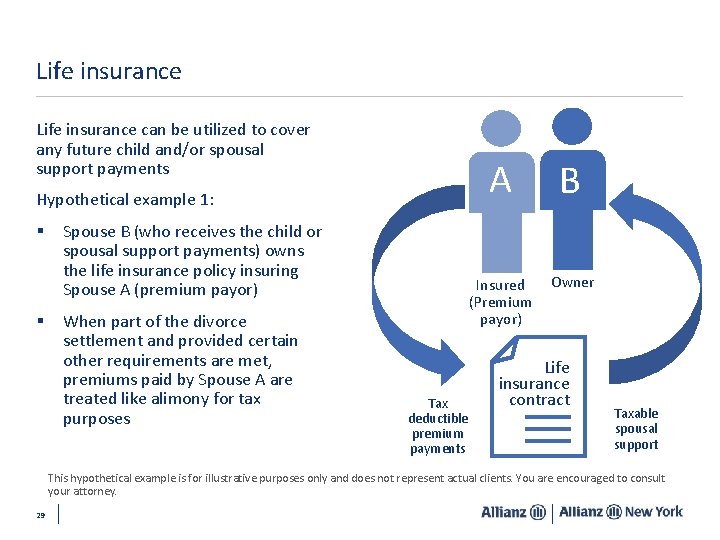 Life insurance

Life insurance can be utilized to cover any future child and/or spousal support payments

Hypothetical example 1:

▪ Spouse B (who receives the child or spousal support payments) owns the life insurance policy insuring Spouse A (premium payor)

▪ When part of the divorce settlement and provided certain other requirements are met, premiums paid by Spouse A are treated like alimony for tax purposes

A

B

Insured (Premium payor)

Owner

Life insurance contract

Tax deductible premium payments

Taxable spousal support

This hypothetical example is for illustrative purposes only and does not represent actual clients. You are encouraged to consult your attorney.

29

Allianz | Allianz New York